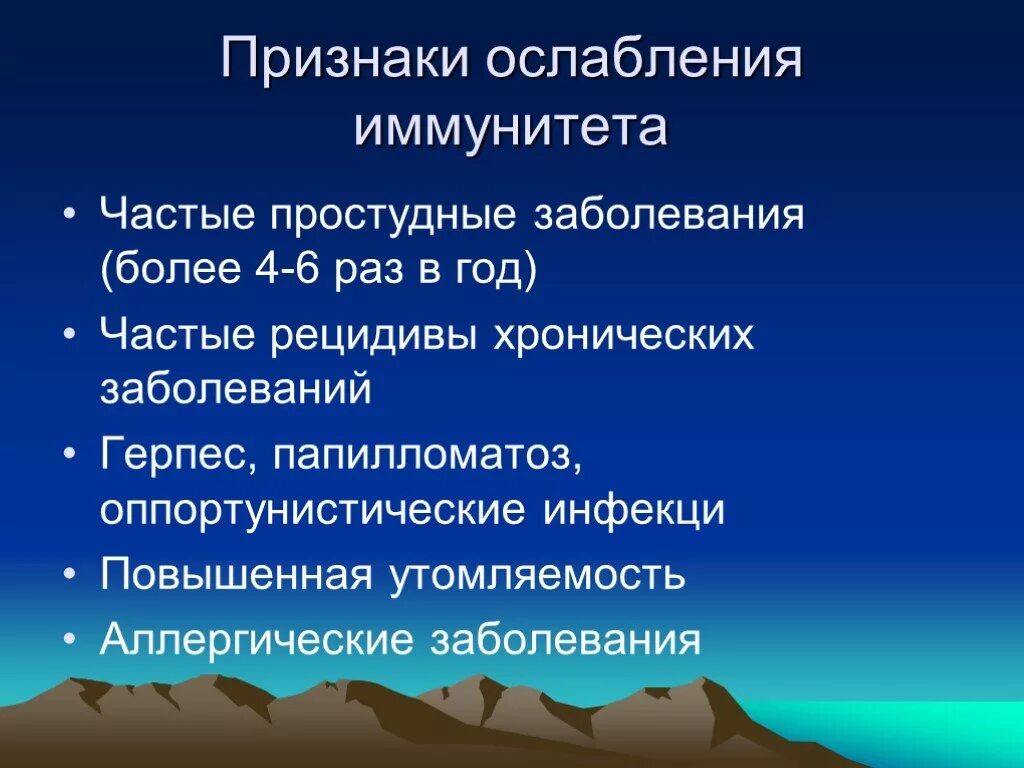 Признаки ослабления иммунитета

• Частые простудные заболевания (более 4-6 раз в год)
• Частые рецидивы хронических заболеваний
• Герпес, папилломатоз, оппортунистические инфекци
• Повышенная утомляемость
• Аллергические заболевания